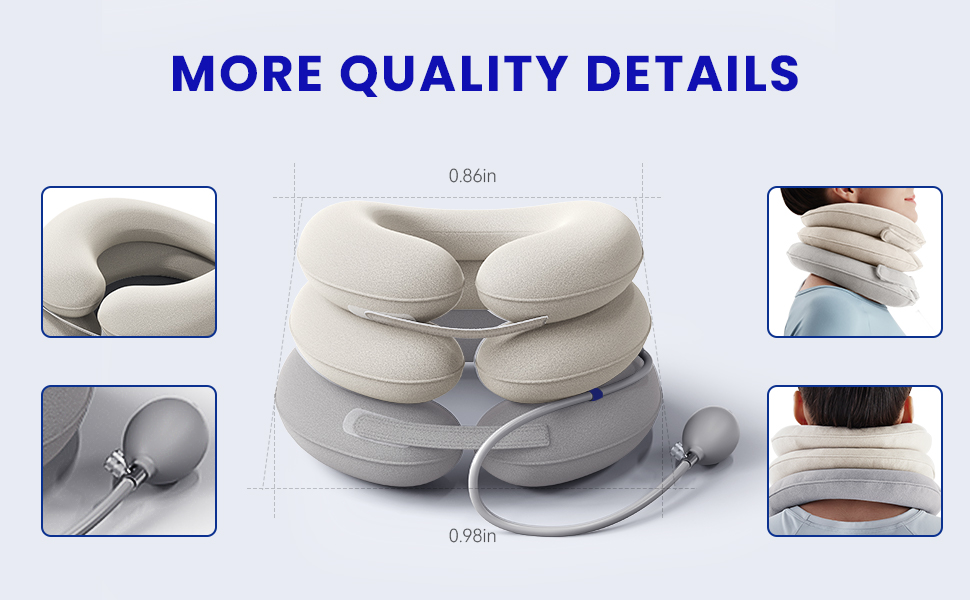 MORE QUALITY DETAILS

0.86in

0.98in